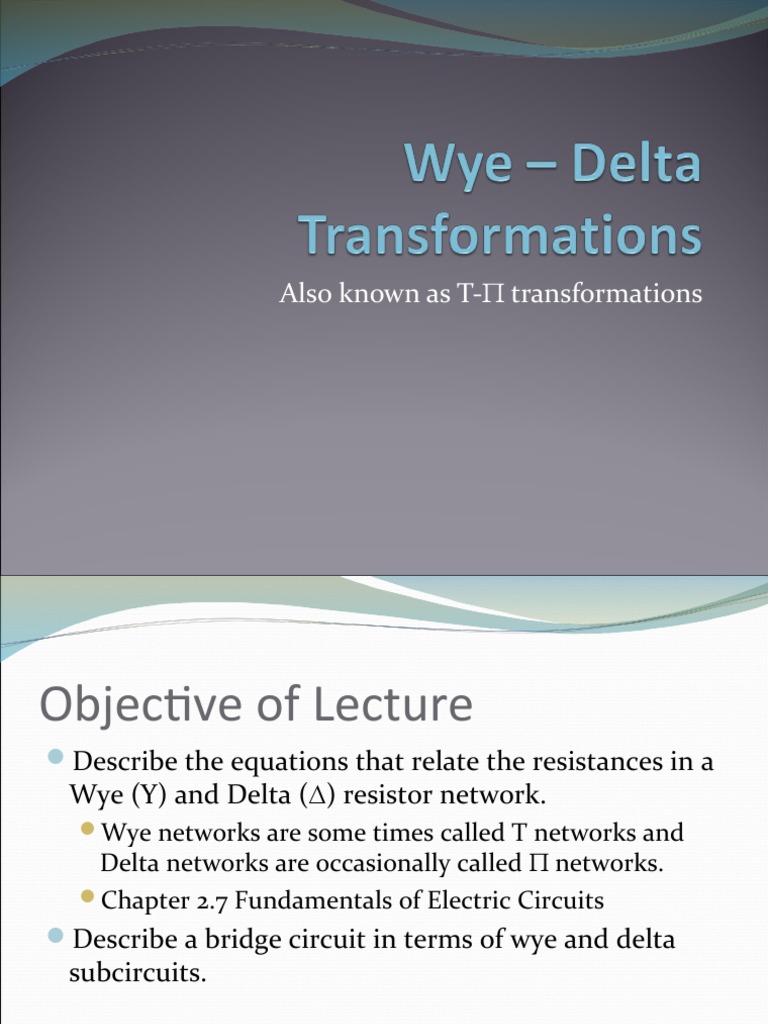 Wye – Delta Transformations

Also known as T-Π transformations

Objective of Lecture

Describe the equations that relate the resistances in a Wye (Y) and Delta (Δ) resistor network.

Wye networks are some times called T networks and Delta networks are occasionally called Π networks.

Chapter 2.7 Fundamentals of Electric Circuits

Describe a bridge circuit in terms of wye and delta subcircuits.